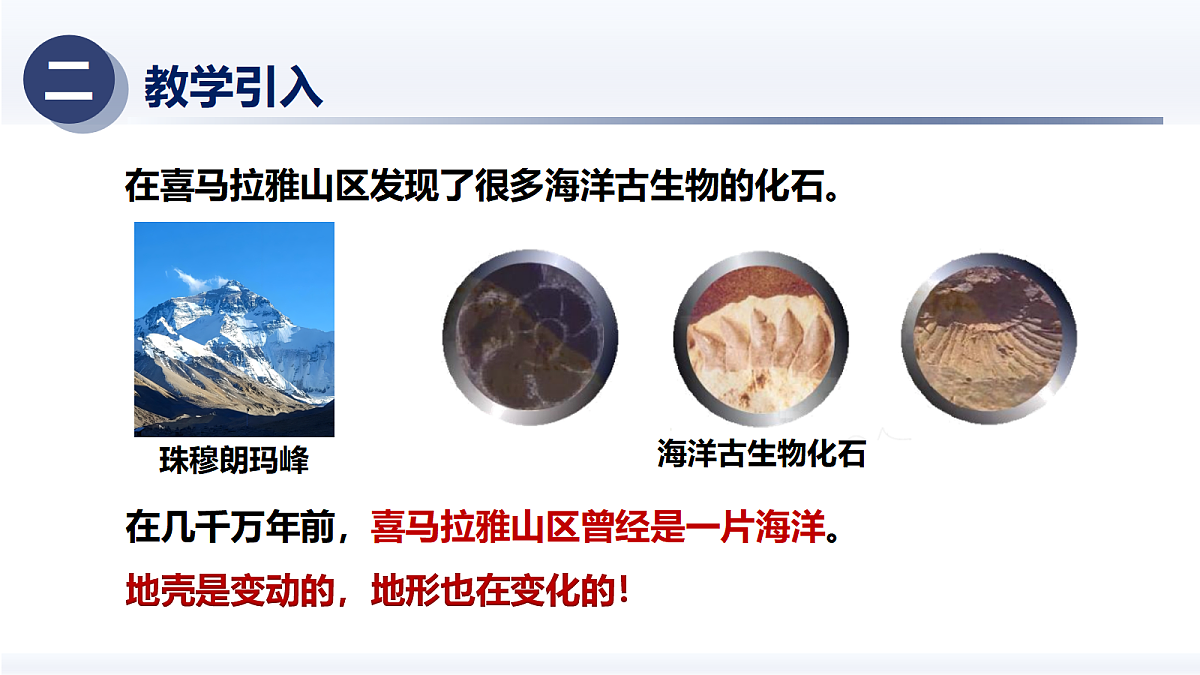 二 教学引入

在喜马拉雅山区发现了很多海洋古生物的化石。

珠穆朗玛峰

海洋古生物化石

在几千万年前，喜马拉雅山区曾经是一片海洋。

地壳是变动的，地形也在变化的！